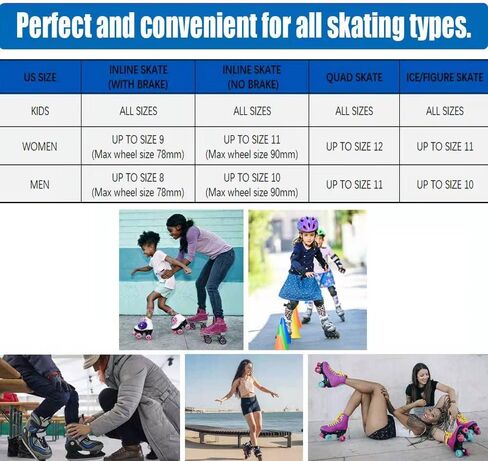 Perfect and convenient for all skating types.

| US SIZE | INLINE SKATE (WITH BRAKE) | INLINE SKATE (NO BRAKE) | QUAD SKATE | ICE/FIGURE SKATE |
|---|---|---|---|---|
| KIDS | ALL SIZES | ALL SIZES | ALL SIZES | ALL SIZES |
| WOMEN | UP TO SIZE 9 (Max wheel size 78mm) | UP TO SIZE 11 (Max wheel size 90mm) | UP TO SIZE 12 | UP TO SIZE 11 |
| MEN | UP TO SIZE 8 (Max wheel size 78mm) | UP TO SIZE 10 (Max wheel size 90mm) | UP TO SIZE 11 | UP TO SIZE 10 |